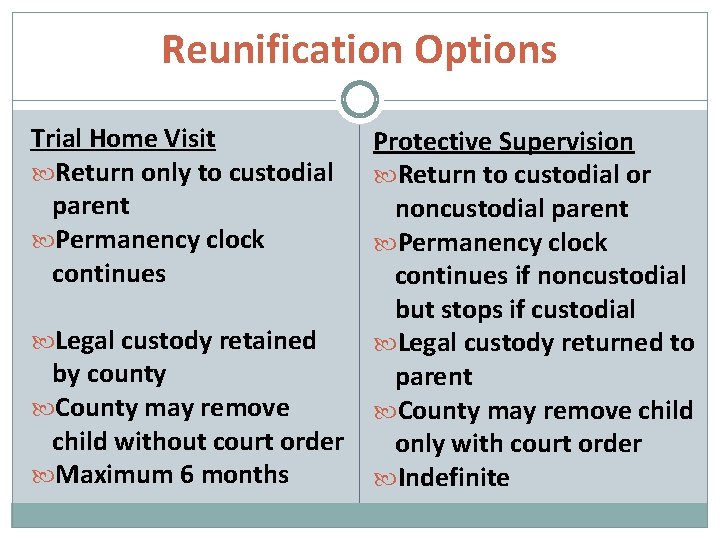 Reunification Options

Trial Home Visit
Return only to custodial parent
Permanency clock continues

Legal custody retained by county
County may remove child without court order
Maximum 6 months

Protective Supervision
Return to custodial or noncustodial parent
Permanency clock continues if noncustodial but stops if custodial
Legal custody returned to parent
County may remove child only with court order
Indefinite